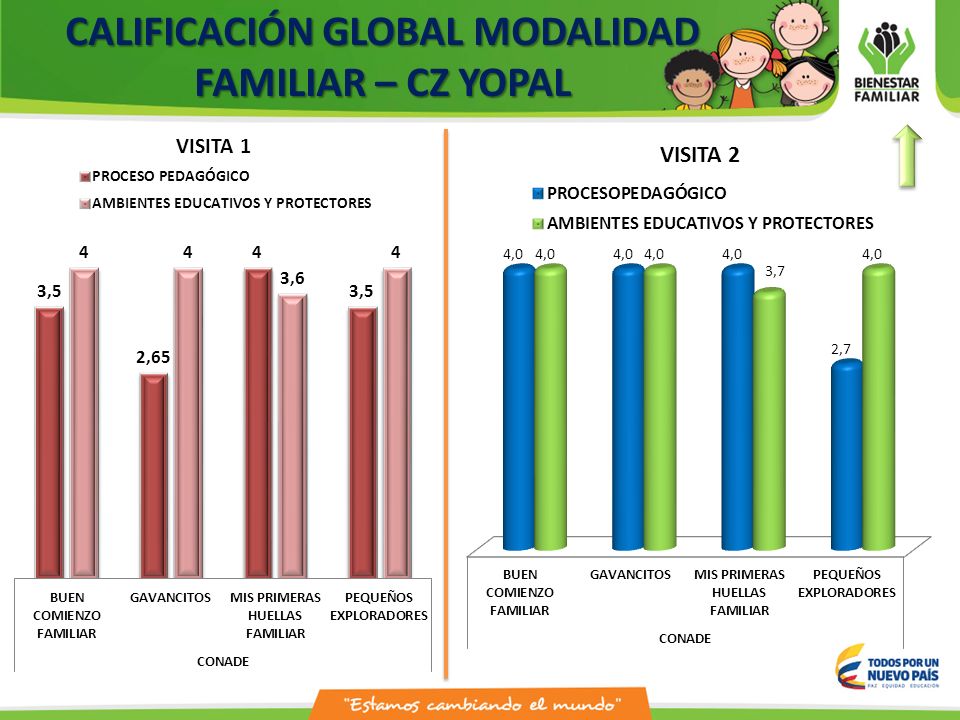 CALIFICACIÓN GLOBAL MODALIDAD FAMILIAR – CZ YOPAL

BIENESTAR FAMILIAR

VISITA 1

PROCESO PEDAGÓGICO
AMBIENTES EDUCATIVOS Y PROTECTORES

3,5 4 2,65 4 4 3,6 3,5 4

BUEN COMIENZO FAMILIAR
GAVANCITOS
MIS PRIMERAS HUELLAS FAMILIAR
PEQUEÑOS EXPLORADORES
CONADE

VISITA 2

PROCESOPEDAGÓGICO
AMBIENTES EDUCATIVOS Y PROTECTORES

4,0 4,0 4,0 4,0 4,0 3,7 2,7 4,0

BUEN COMIENZO FAMILIAR
GAVANCITOS
MIS PRIMERAS HUELLAS FAMILIAR
PEQUEÑOS EXPLORADORES
CONADE

TODOS POR UN NUEVO PAÍS
PAZ EQUIDAD EDUCACIÓN

"Estamos cambiando el mundo"